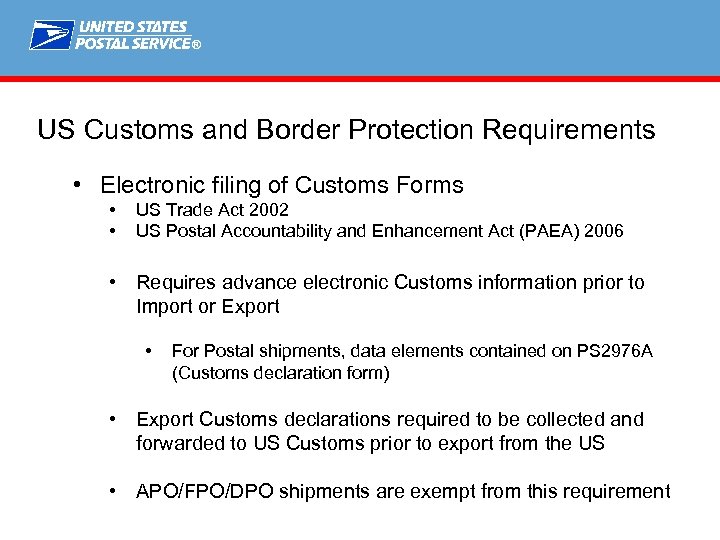 UNITED STATES
POSTAL SERVICE®

US Customs and Border Protection Requirements

• Electronic filing of Customs Forms
  • US Trade Act 2002
  • US Postal Accountability and Enhancement Act (PAEA) 2006

  • Requires advance electronic Customs information prior to Import or Export

    • For Postal shipments, data elements contained on PS2976A (Customs declaration form)

  • Export Customs declarations required to be collected and forwarded to US Customs prior to export from the US

  • APO/FPO/DPO shipments are exempt from this requirement